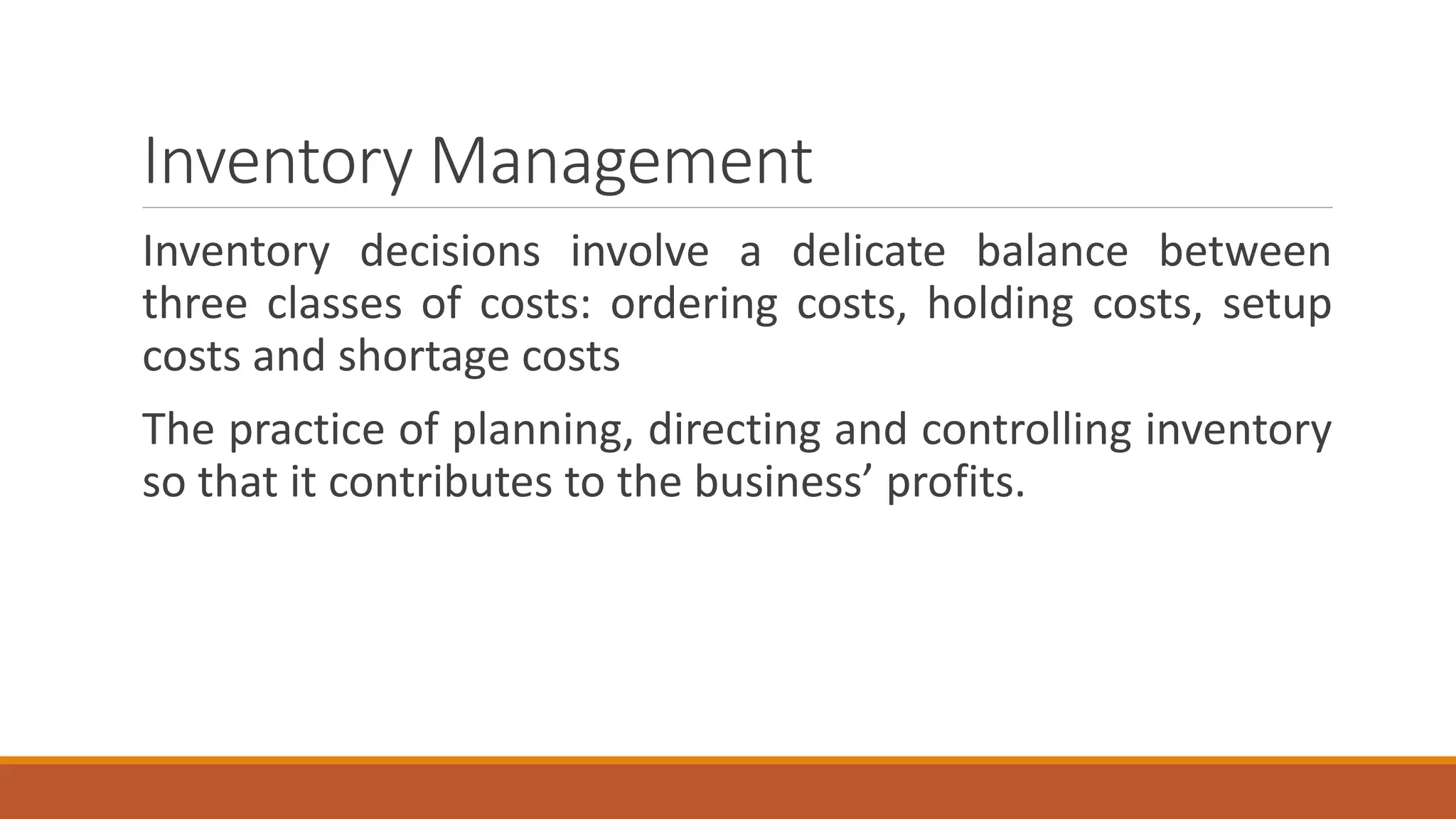 Inventory Management

Inventory decisions involve a delicate balance between three classes of costs: ordering costs, holding costs, setup costs and shortage costs

The practice of planning, directing and controlling inventory so that it contributes to the business’ profits.